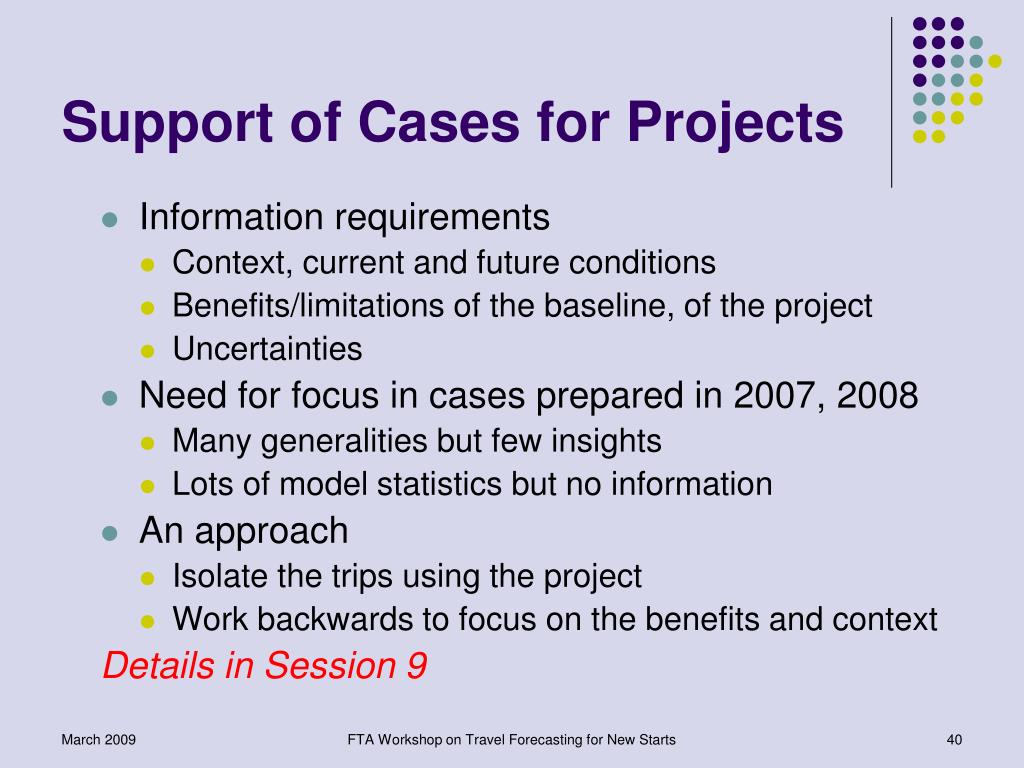 Support of Cases for Projects

- Information requirements
  - Context, current and future conditions
  - Benefits/limitations of the baseline, of the project
  - Uncertainties
- Need for focus in cases prepared in 2007, 2008
  - Many generalities but few insights
  - Lots of model statistics but no information
- An approach
  - Isolate the trips using the project
  - Work backwards to focus on the benefits and context

Details in Session 9

March 2009

FTA Workshop on Travel Forecasting for New Starts

40